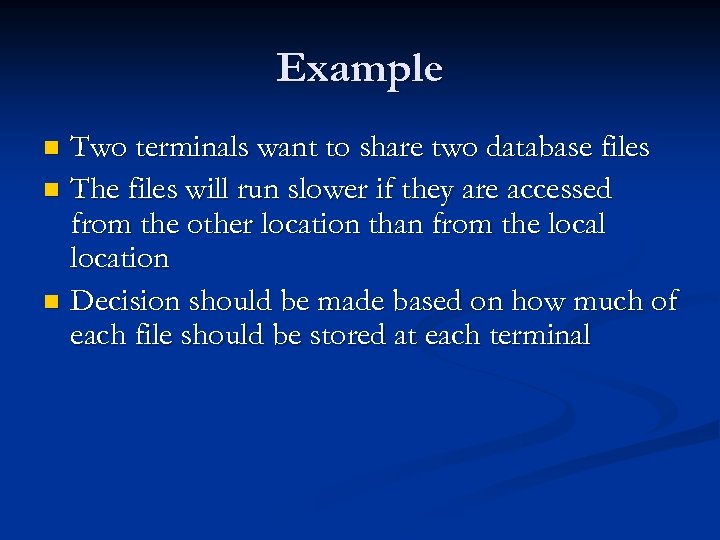 Example

- Two terminals want to share two database files
- The files will run slower if they are accessed from the other location than from the local location
- Decision should be made based on how much of each file should be stored at each terminal